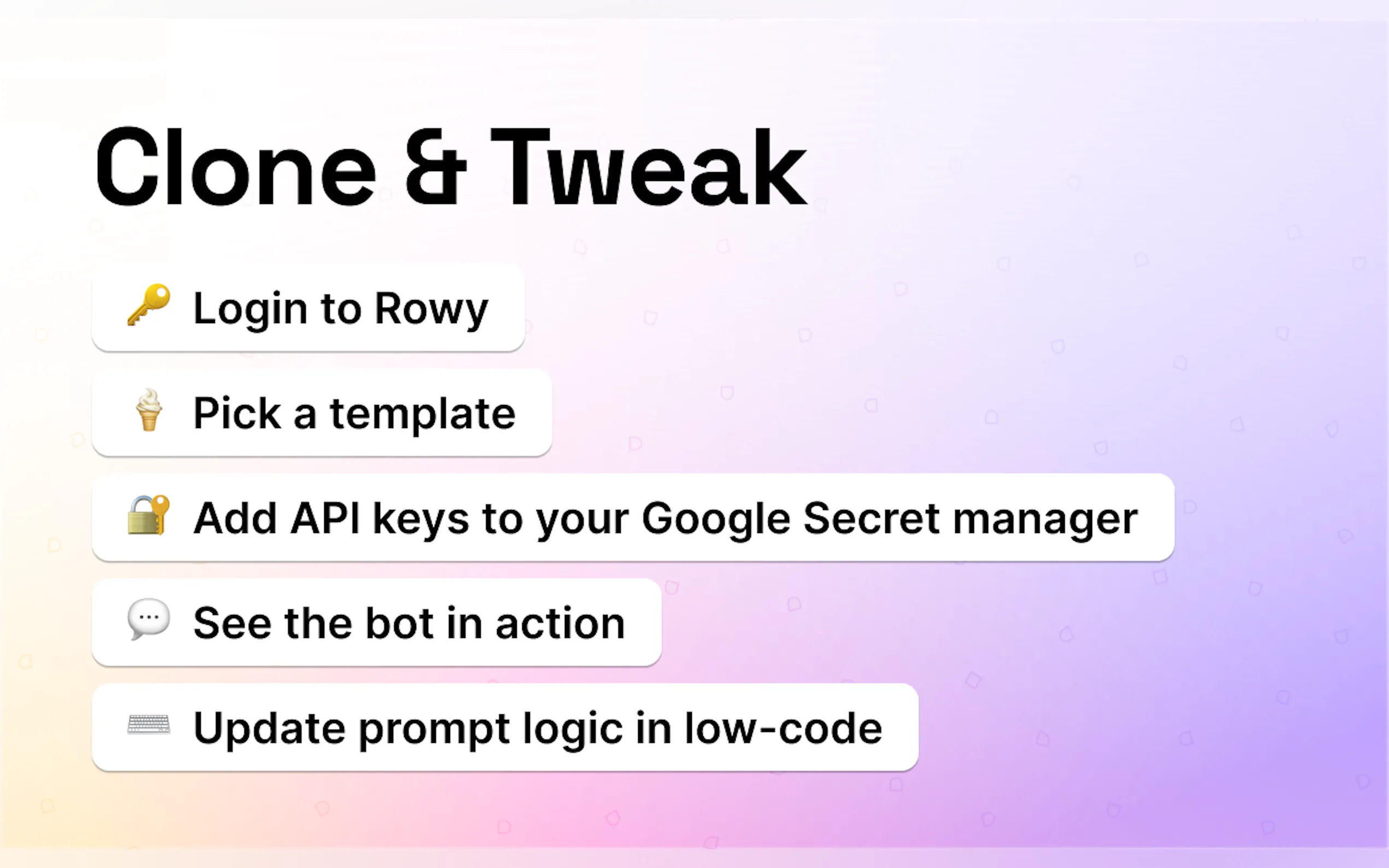 Clone & Tweak

🔑 Login to Rowy

🍦 Pick a template

🔐 Add API keys to your Google Secret manager

💬 See the bot in action

⌨️ Update prompt logic in low-code